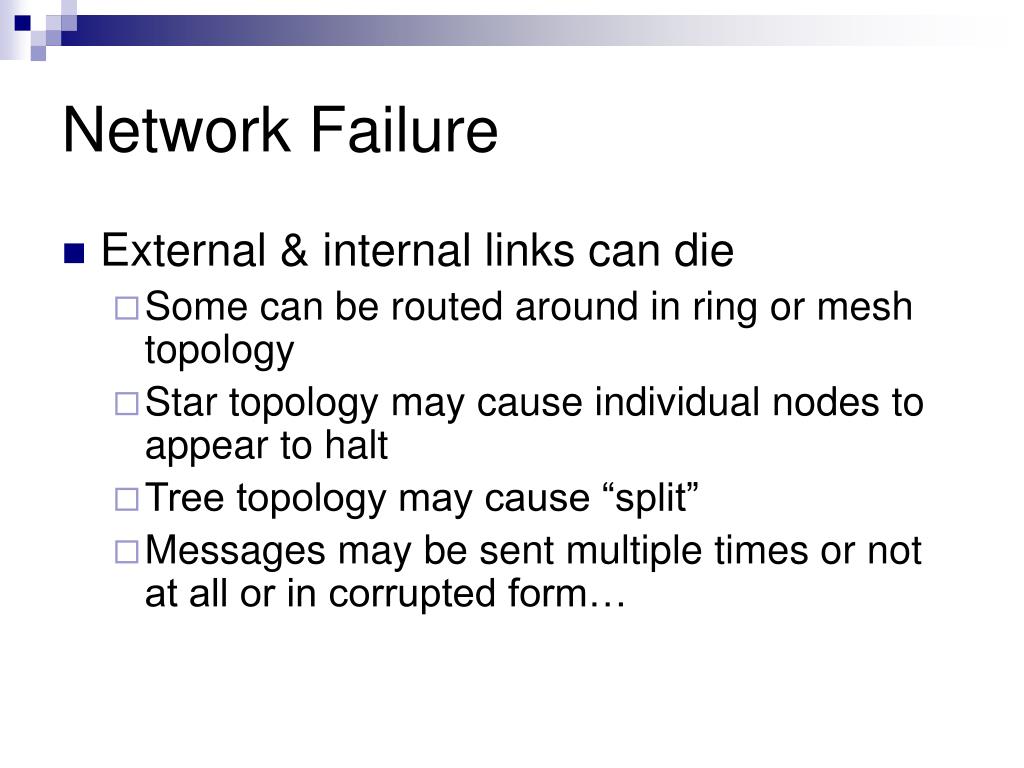 Network Failure

External & internal links can die

Some can be routed around in ring or mesh topology

Star topology may cause individual nodes to appear to halt

Tree topology may cause “split”

Messages may be sent multiple times or not at all or in corrupted form…